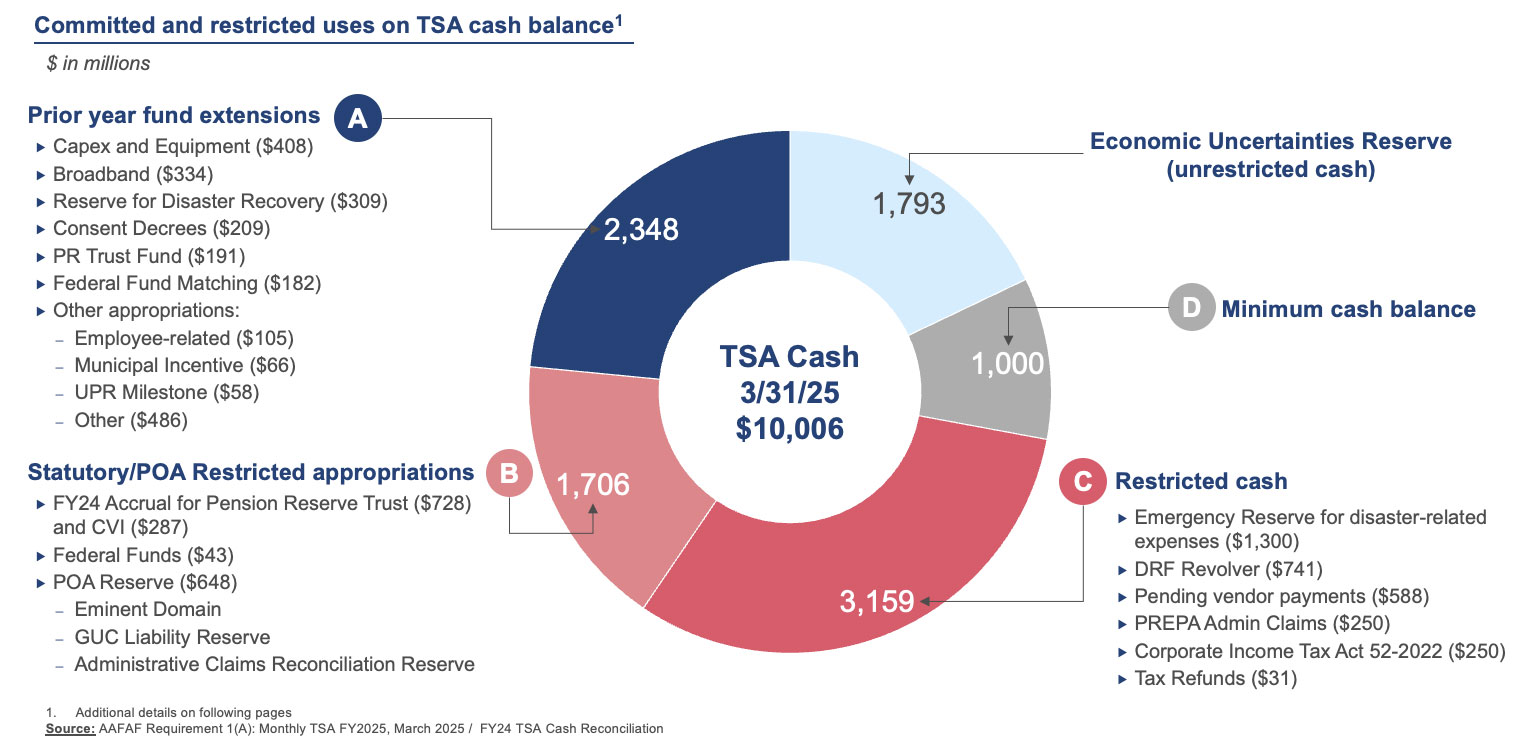 Committed and restricted uses on TSA cash balance$^1$

$ in millions

Prior year fund extensions A

▸ Capex and Equipment ($408)
▸ Broadband ($334)
▸ Reserve for Disaster Recovery ($309)
▸ Consent Decrees ($209)
▸ PR Trust Fund ($191)
▸ Federal Fund Matching ($182)
▸ Other appropriations:
– Employee-related ($105)
– Municipal Incentive ($66)
– UPR Milestone ($58)
– Other ($486)

Statutory/POA Restricted appropriations B

▸ FY24 Accrual for Pension Reserve Trust ($728) and CVI ($287)
▸ Federal Funds ($43)
▸ POA Reserve ($648)
– Eminent Domain
– GUC Liability Reserve
– Administrative Claims Reconciliation Reserve

2,348

1,793

1,000

3,159

1,706

TSA Cash
3/31/25
$10,006

Economic Uncertainties Reserve (unrestricted cash)

D Minimum cash balance

C Restricted cash

▸ Emergency Reserve for disaster-related expenses ($1,300)
▸ DRF Revolver ($741)
▸ Pending vendor payments ($588)
▸ PREPA Admin Claims ($250)
▸ Corporate Income Tax Act 52-2022 ($250)
▸ Tax Refunds ($31)

1. Additional details on following pages
Source: AAFAF Requirement 1(A): Monthly TSA FY2025, March 2025 / FY24 TSA Cash Reconciliation